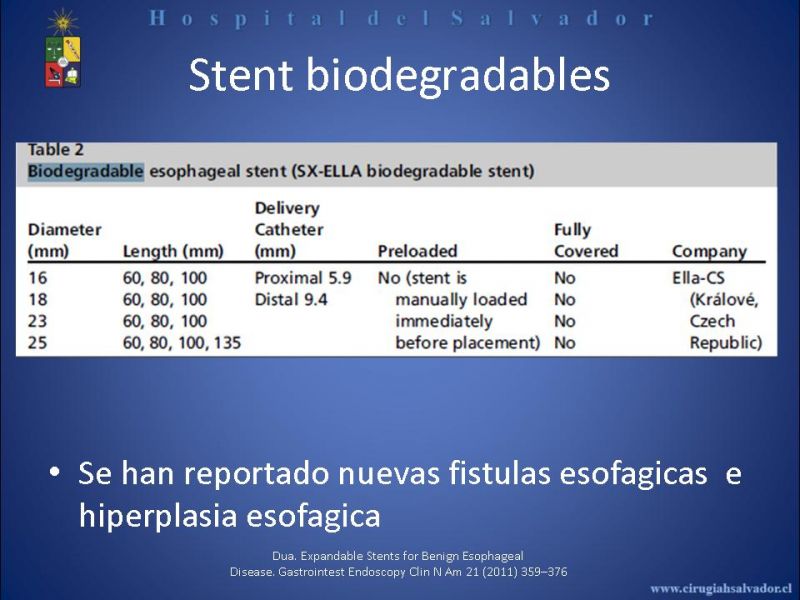 Hospital del Salvador

Stent biodegradables

Table 2
Biodegradable esophageal stent (SX-ELLA biodegradable stent)

| Diameter (mm) | Length (mm) | Delivery Catheter (mm) | Preloaded | Fully Covered | Company |
|---|---|---|---|---|---|
| 16 | 60, 80, 100 | Proximal 5.9 | No (stent is | No | Ella-CS |
| 18 | 60, 80, 100 | Distal 9.4 | manually loaded | No | (Králové, |
| 23 | 60, 80, 100 | | immediately | No | Czech |
| 25 | 60, 80, 100, 135 | | before placement) | No | Republic) |

• Se han reportado nuevas fistulas esofagicas e hiperplasia esofagica

Dua. Expandable Stents for Benign Esophageal Disease. Gastrointest Endoscopy Clin N Am 21 (2011) 359–376

www.cirugiahsalvador.cl